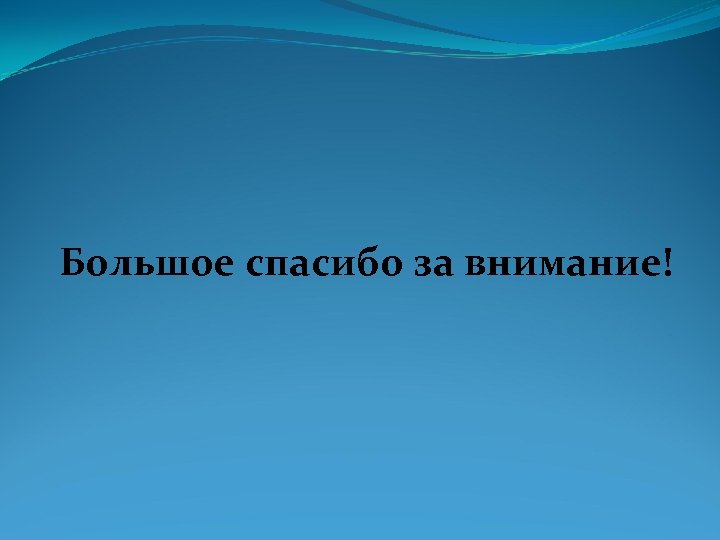 Большое спасибо за внимание!